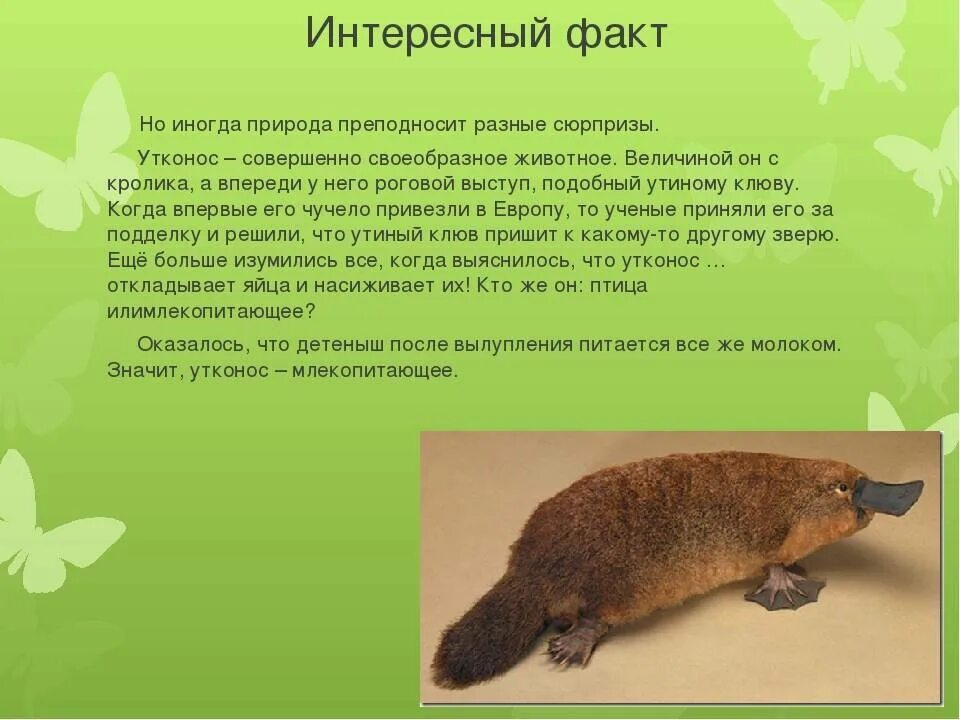 Интересный факт

Но иногда природа преподносит разные сюрпризы.

Утконос – совершенно своеобразное животное. Величиной он с кролика, а впереди у него роговой выступ, подобный утиному клюву. Когда впервые его чучело привезли в Европу, то ученые приняли его за подделку и решили, что утиный клюв пришит к какому-то другому зверю. Ещё больше изумились все, когда выяснилось, что утконос … откладывает яйца и насиживает их! Кто же он: птица илимлекопитающее?

Оказалось, что детеныш после вылупления питается все же молоком. Значит, утконос – млекопитающее.